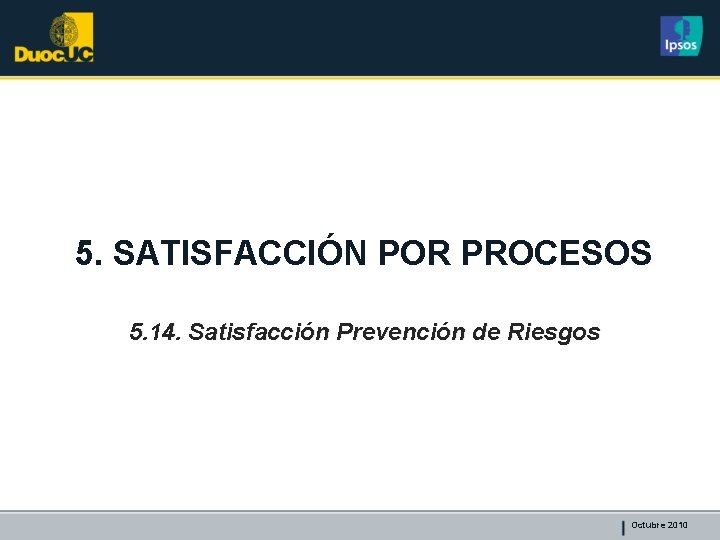 DuocUC

Ipsos

5. SATISFACCIÓN POR PROCESOS

5.14. Satisfacción Prevención de Riesgos

Octubre 2010